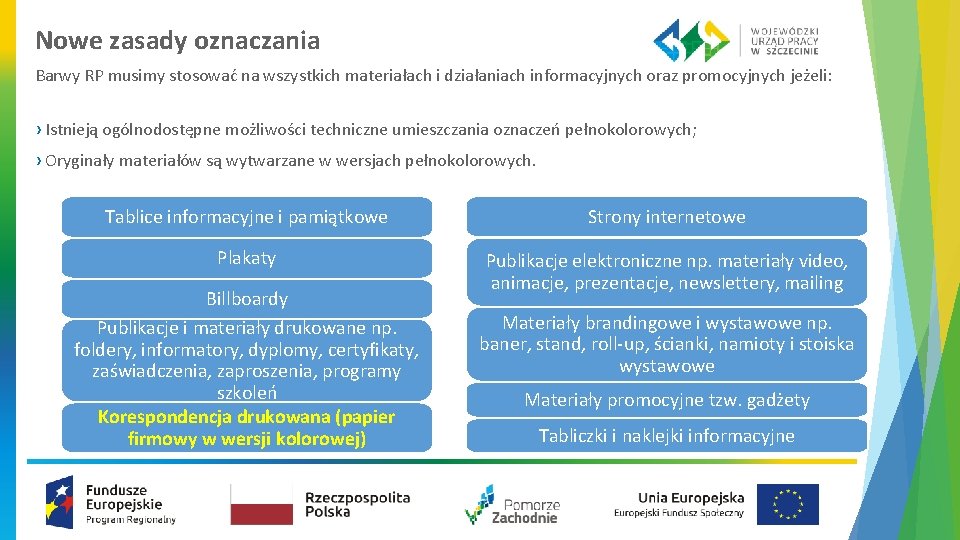 Nowe zasady oznaczania

WOJEWÓDZKI URZĄD PRACY W SZCZECINIE

Barwy RP musimy stosować na wszystkich materiałach i działaniach informacyjnych oraz promocyjnych jeżeli:

› Istnieją ogólnodostępne możliwości techniczne umieszczania oznaczeń pełnokolorowych;

› Oryginały materiałów są wytwarzane w wersjach pełnokolorowych.

Tablice informacyjne i pamiątkowe

Plakaty

Billboardy

Publikacje i materiały drukowane np. foldery, informatory, dyplomy, certyfikaty, zaświadczenia, zaproszenia, programy szkoleń

Korespondencja drukowana (papier firmowy w wersji kolorowej)

Strony internetowe

Publikacje elektroniczne np. materiały video, animacje, prezentacje, newslettery, mailing

Materiały brandingowe i wystawowe np. baner, stand, roll-up, ścianki, namioty i stoiska wystawowe

Materiały promocyjne tzw. gadżety

Tabliczki i naklejki informacyjne

Fundusze Europejskie Program Regionalny

Rzeczpospolita Polska

Pomorze Zachodnie

Unia Europejska Europejski Fundusz Społeczny